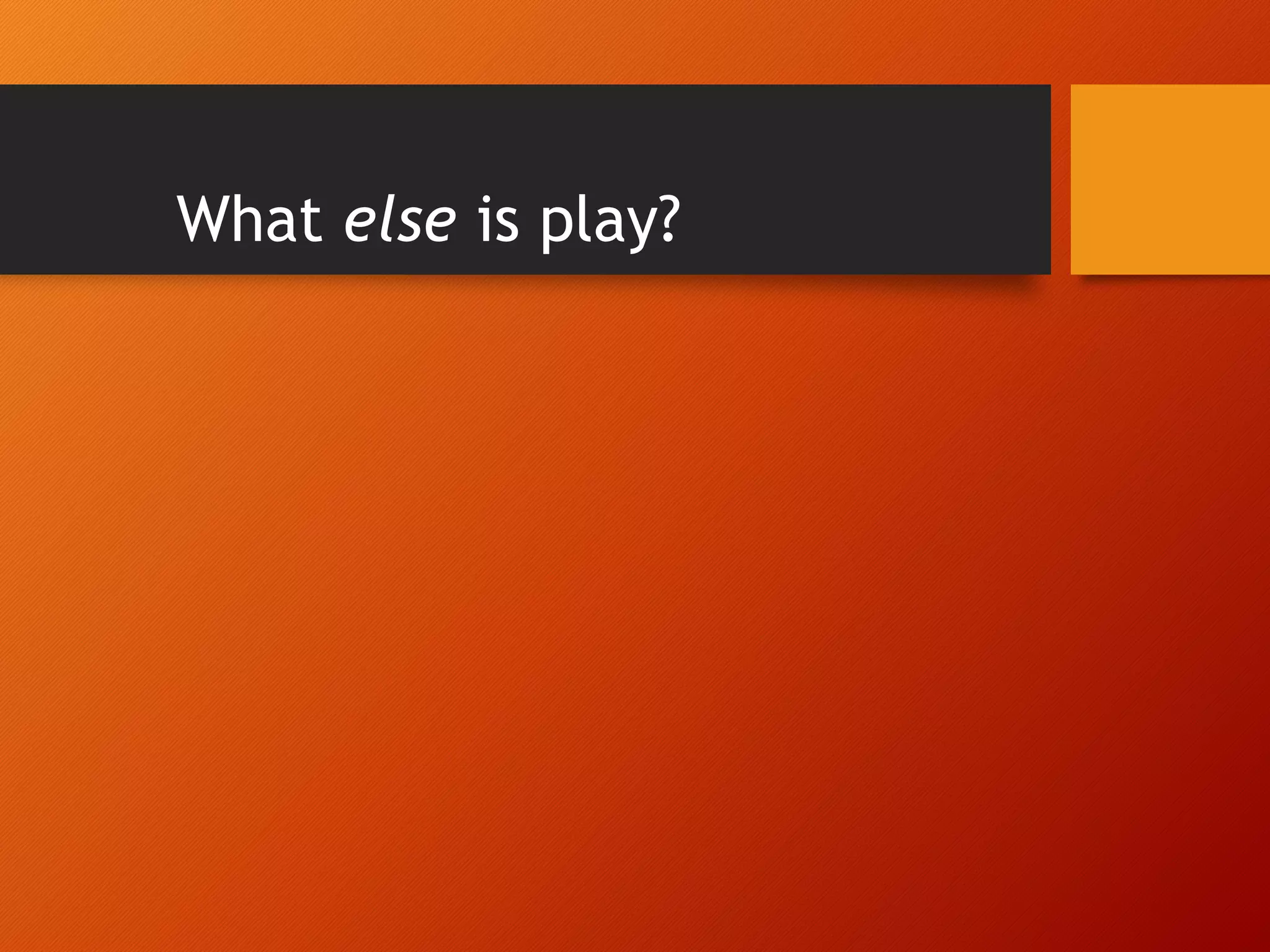 What else is play?